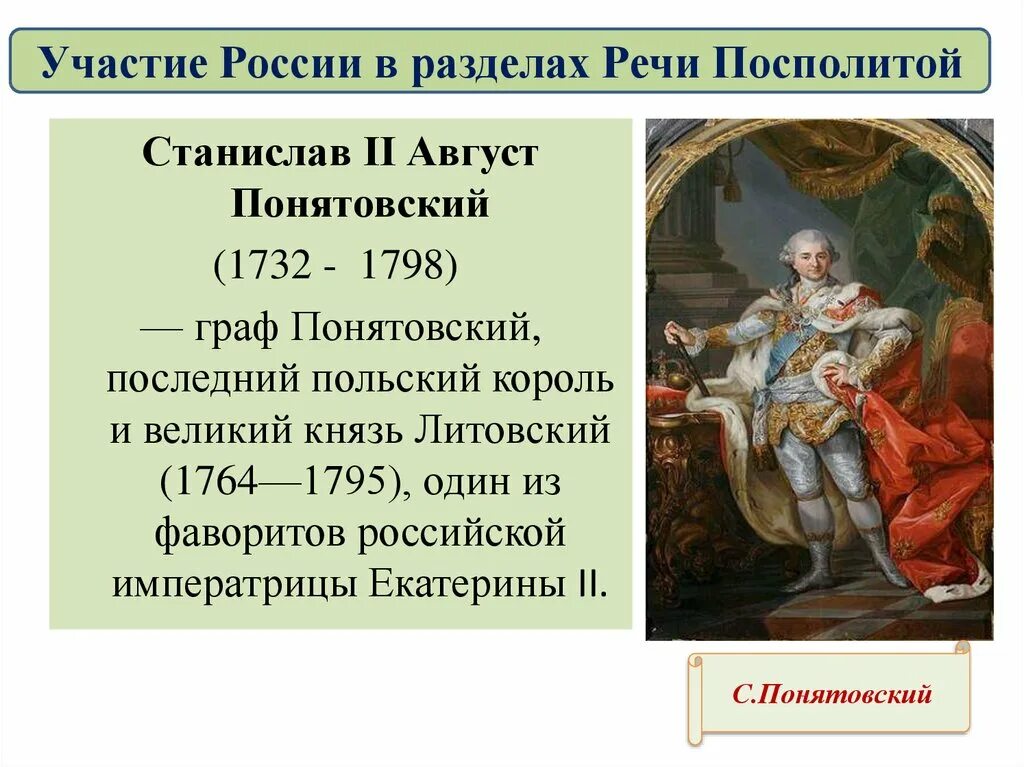 Участие России в разделах Речи Посполитой

Станислав II Август Понятовский

(1732 - 1798)

— граф Понятовский, последний польский король и великий князь Литовский (1764—1795), один из фаворитов российской императрицы Екатерины II.

С.Понятовский